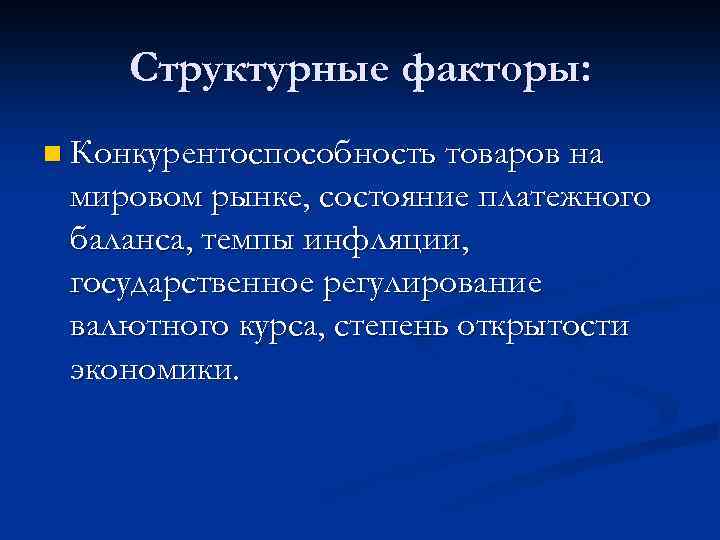 Структурные факторы:

Конкурентоспособность товаров на мировом рынке, состояние платежного баланса, темпы инфляции, государственное регулирование валютного курса, степень открытости экономики.